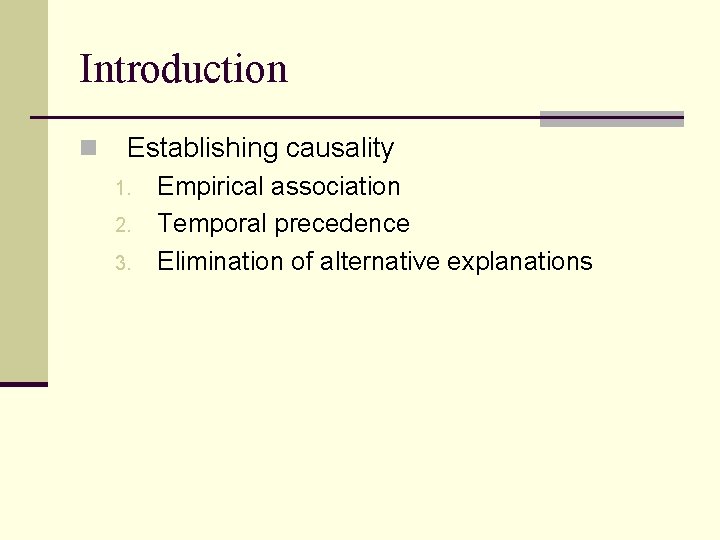 Introduction

Establishing causality

1. Empirical association
2. Temporal precedence
3. Elimination of alternative explanations